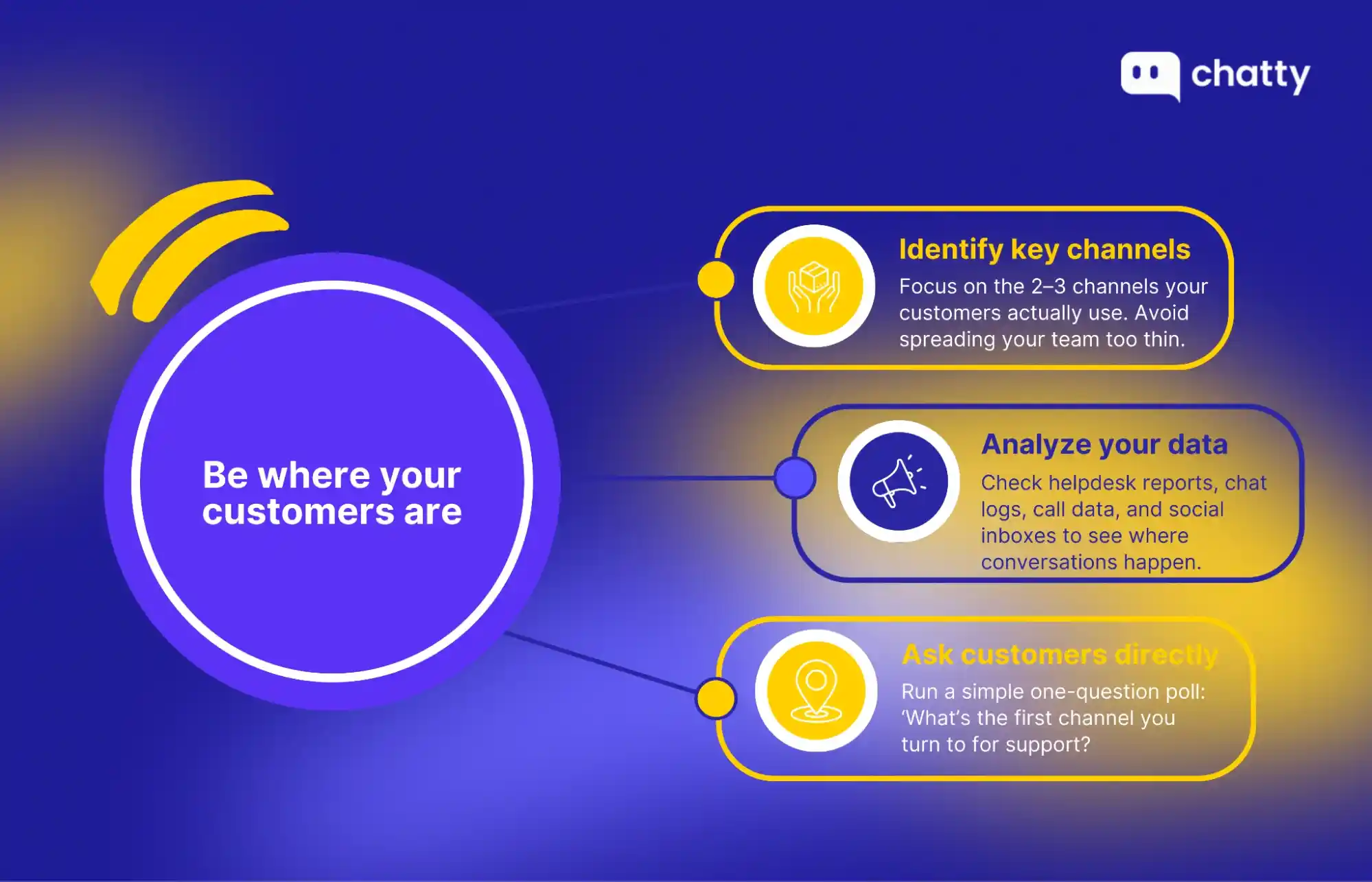 chatty

Be where your customers are

Identify key channels

Focus on the 2–3 channels your customers actually use. Avoid spreading your team too thin.

Analyze your data

Check helpdesk reports, chat logs, call data, and social inboxes to see where conversations happen.

Ask customers directly

Run a simple one-question poll: 'What's the first channel you turn to for support?